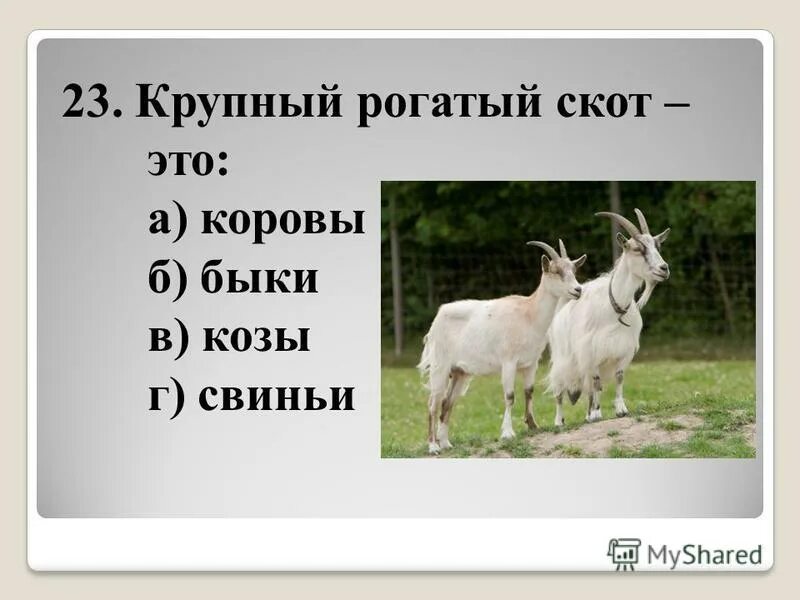 23. Крупный рогатый скот – это:
а) коровы
б) быки
в) козы
г) свиньи

MyShared